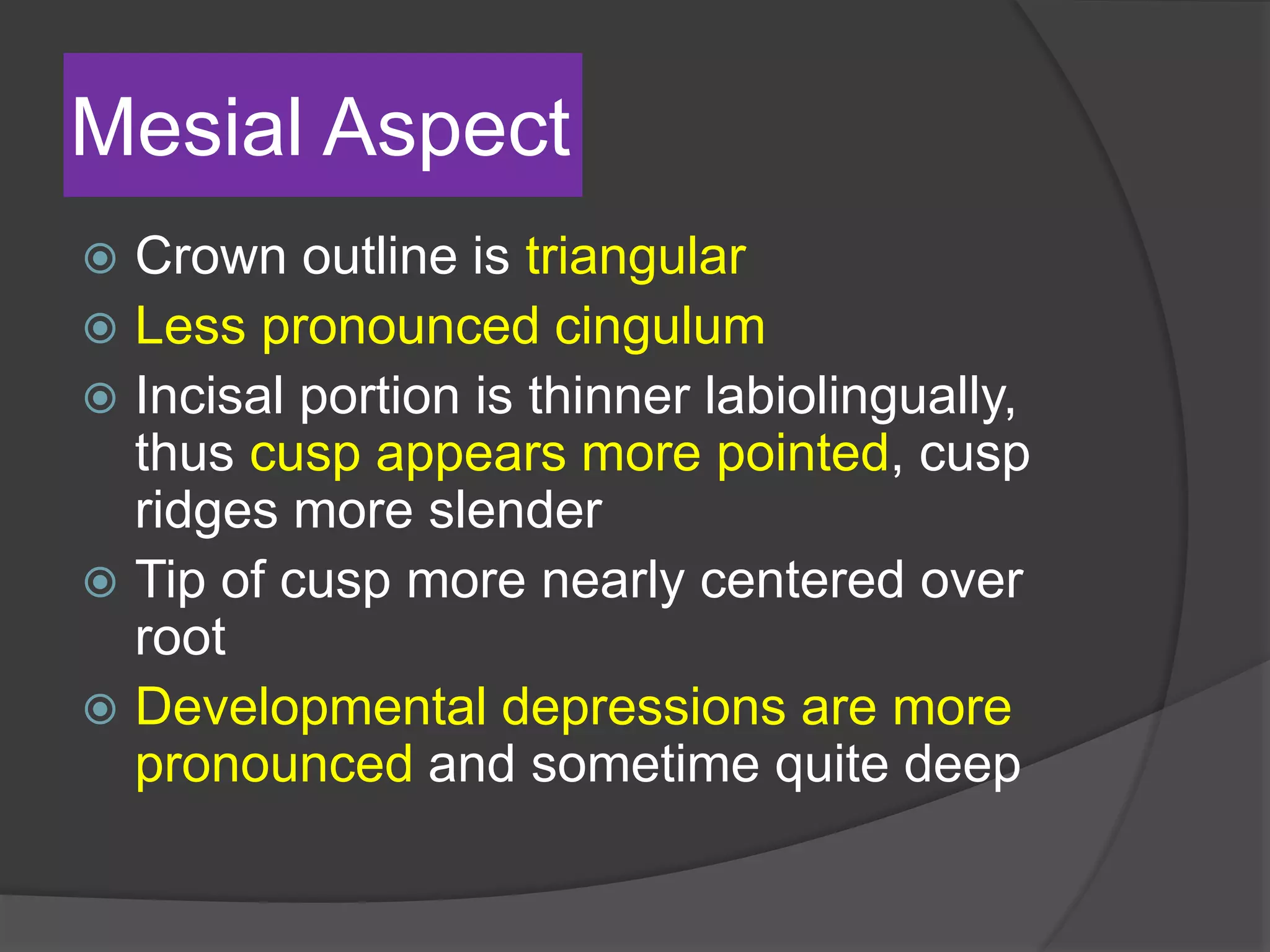 Mesial Aspect

Crown outline is triangular

Less pronounced cingulum

Incisal portion is thinner labiolingually, thus cusp appears more pointed, cusp ridges more slender

Tip of cusp more nearly centered over root

Developmental depressions are more pronounced and sometime quite deep